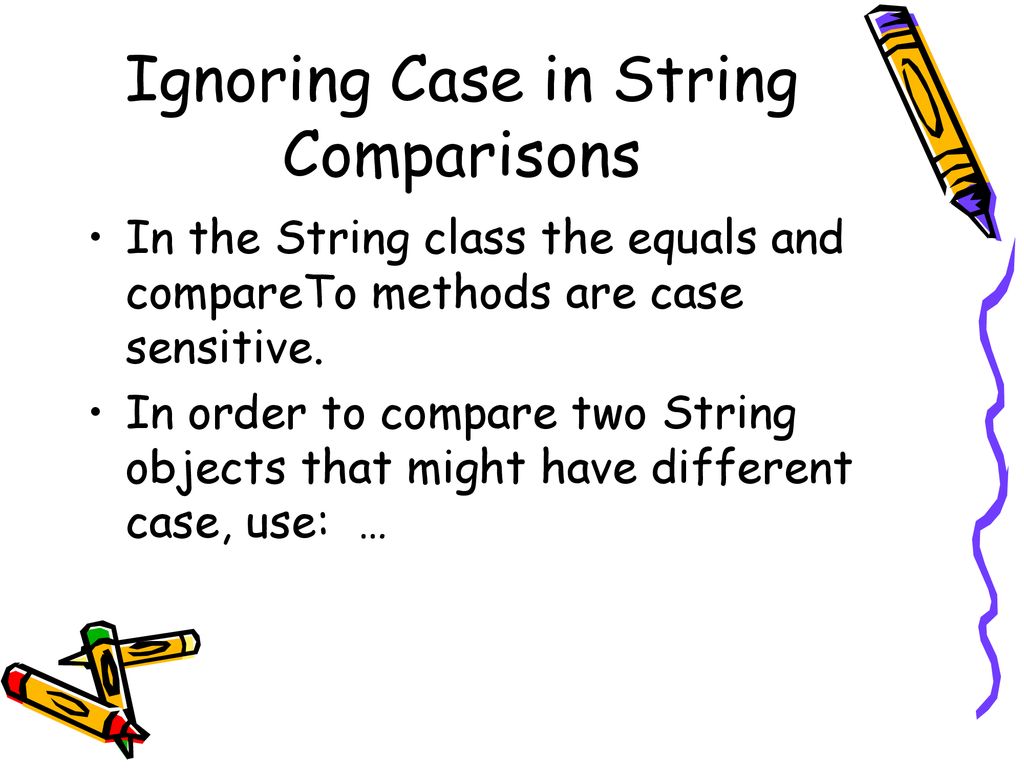 Ignoring Case in String Comparisons

• In the String class the equals and compareTo methods are case sensitive.

• In order to compare two String objects that might have different case, use: …